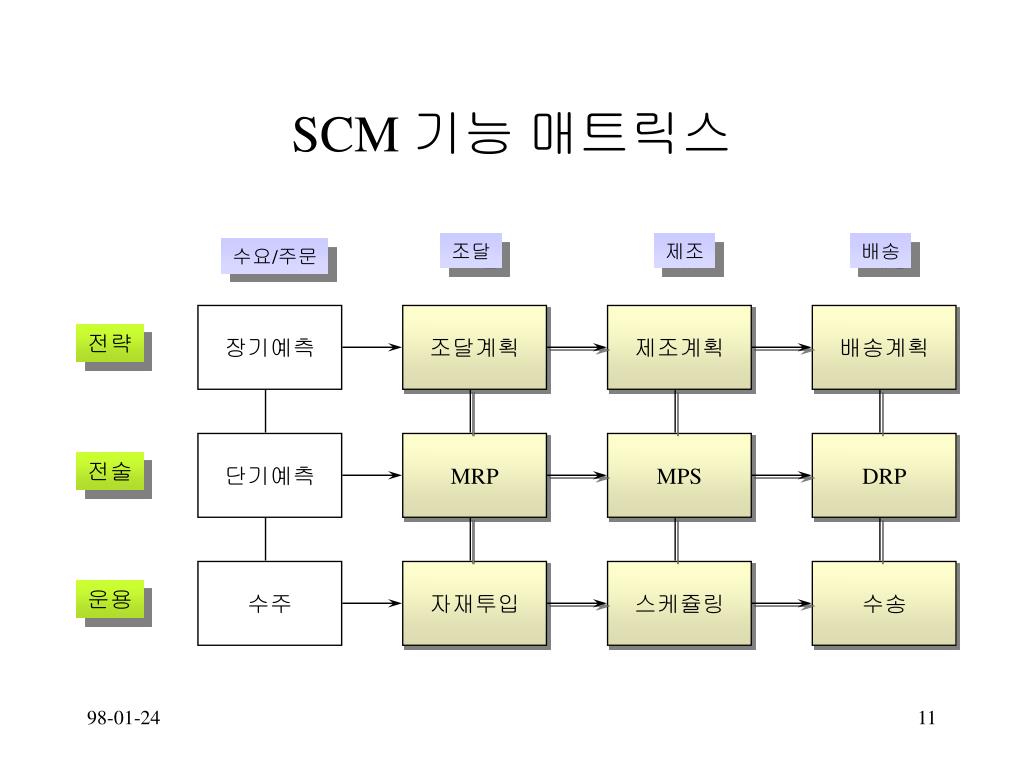 SCM 기능 매트릭스

수요/주문

조달

제조

배송

전략

장기예측

조달계획

제조계획

배송계획

전술

단기예측

MRP

MPS

DRP

운용

수주

자재투입

스케쥴링

수송

98-01-24

11